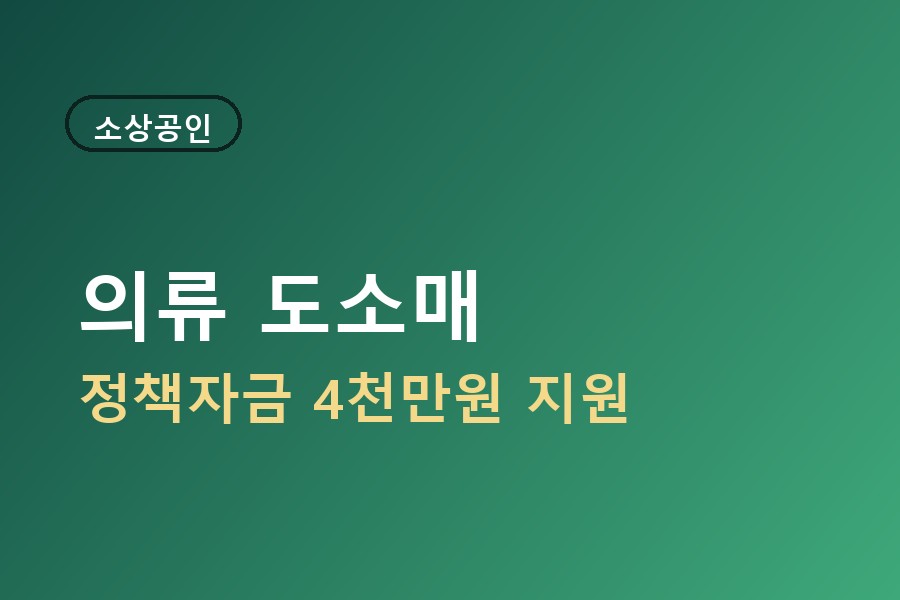 소상공인

의류 도소매

정책자금 4천만원 지원